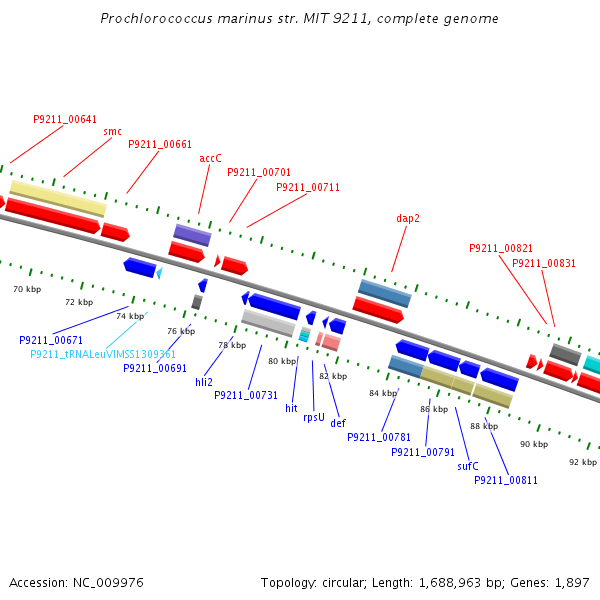 Prochlorococcus marinus str. MIT 9211, complete genome

P9211_00641
smc
P9211_00661
accC
P9211_00701
P9211_00711
dap2
P9211_00821
P9211_00831

70 kbp
72 kbp
74 kbp
76 kbp
78 kbp
80 kbp
82 kbp
84 kbp
86 kbp
88 kbp
90 kbp
92 kbp

P9211_00671
P9211_tRNALeuVIMSS1309361
P9211_00691
hli2
P9211_00731
hit
rpsU
def
P9211_00781
P9211_00791
sufC
P9211_00811

Accession: NC_009976

Topology: circular; Length: 1,688,963 bp; Genes: 1,897